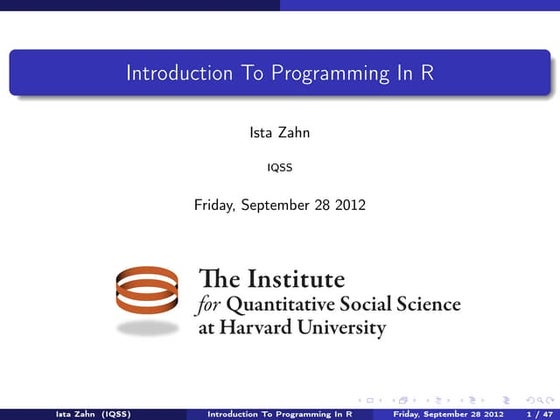 Introduction To Programming In R

Ista Zahn

IQSS

Friday, September 28 2012

The Institute
for Quantitative Social Science
at Harvard University

Ista Zahn (IQSS) Introduction To Programming In R Friday, September 28 2012 1 / 47